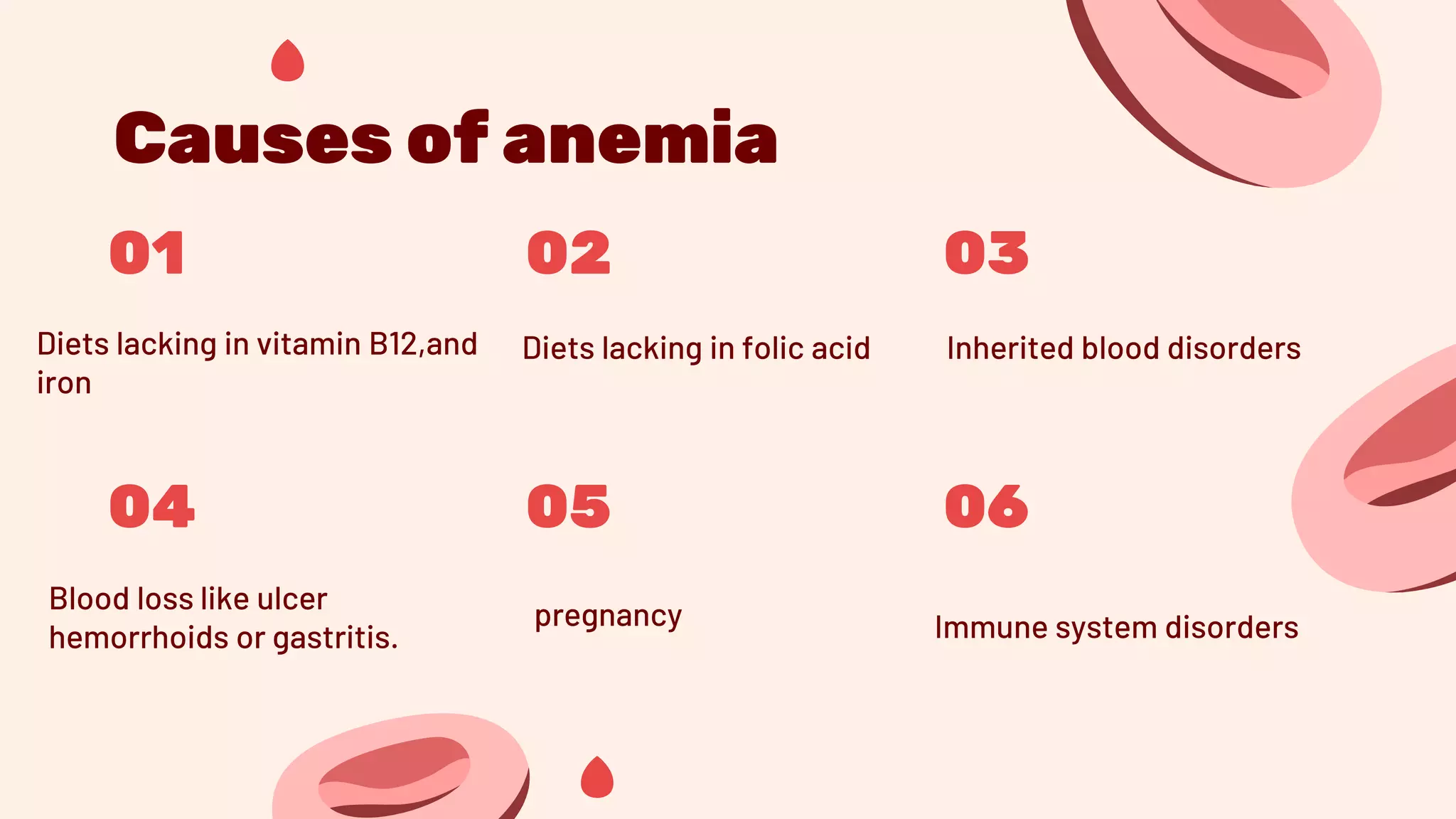 Causes of anemia

01

Diets lacking in vitamin B12,and iron

02

Diets lacking in folic acid

03

Inherited blood disorders

04

Blood loss like ulcer hemorrhoids or gastritis.

05

pregnancy

06

Immune system disorders